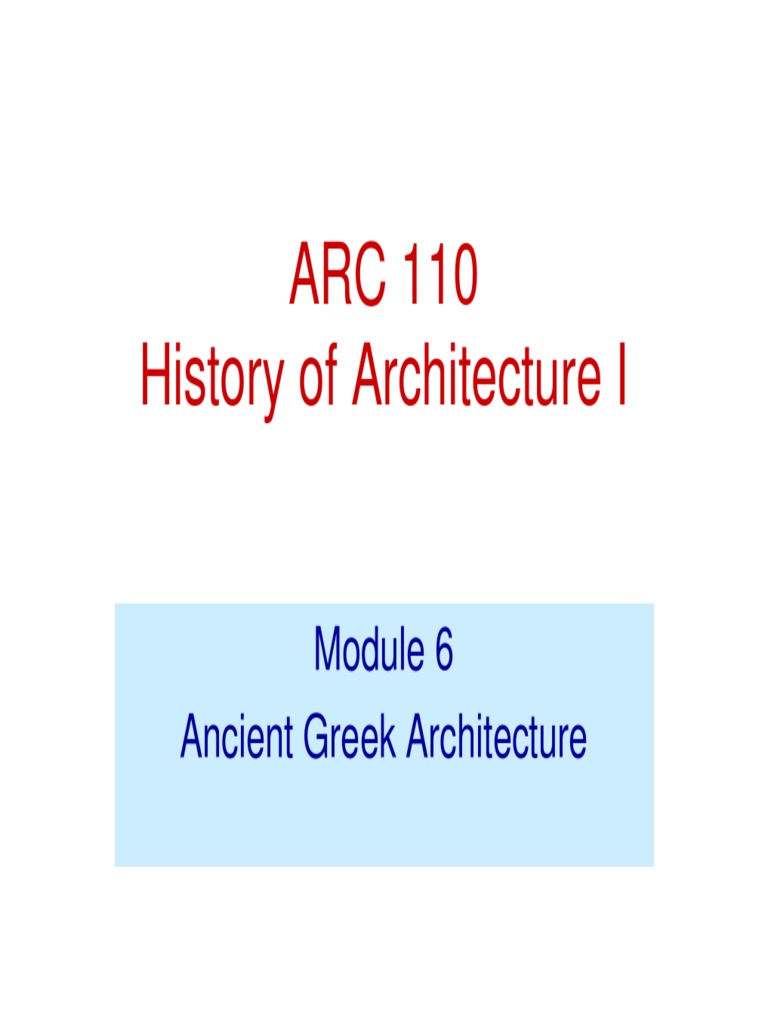 ARC 110
History of Architecture I

Module 6
Ancient Greek Architecture